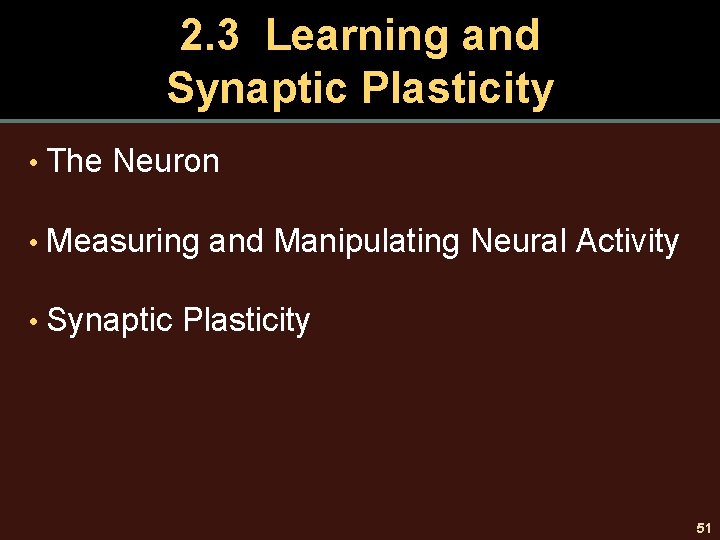 2.3 Learning and Synaptic Plasticity

• The Neuron

• Measuring and Manipulating Neural Activity

• Synaptic Plasticity

51